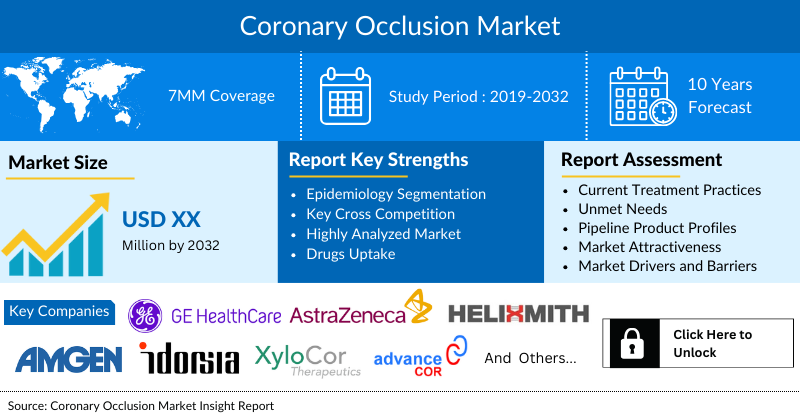 Coronary Occlusion Market

7MM Coverage

Study Period : 2019-2032

10 Years Forecast

Market Size

USD XX

Million by 2032

Report Key Strengths

- Epidemiology Segmentation
- Key Cross Competition
- Highly Analyzed Market
- Drugs Uptake

Report Assessment

- Current Treatment Practices
- Unmet Needs
- Pipeline Product Profiles
- Market Attractiveness
- Market Drivers and Barriers

Key Companies

GE HealthCare

AstraZeneca

HELIXMITH

AMGEN

idorsia

XyloCor Therapeutics

advance COR

And Others...

Click Here to Unlock

Source: Coronary Occlusion Market Insight Report